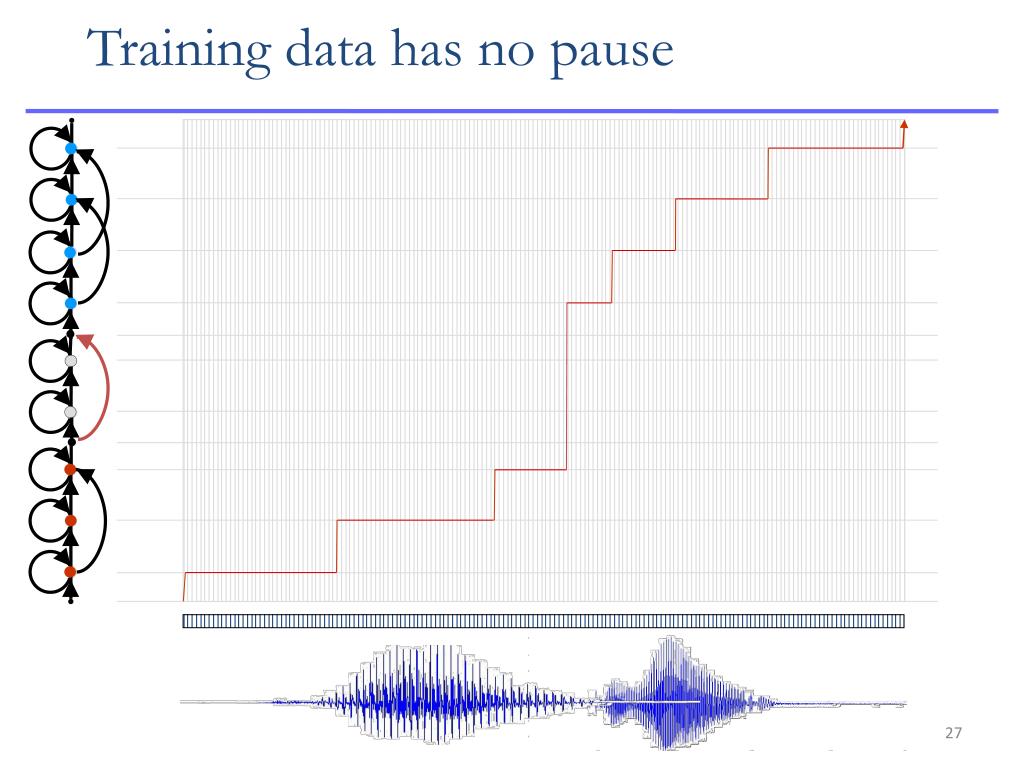 Training data has no pause

27